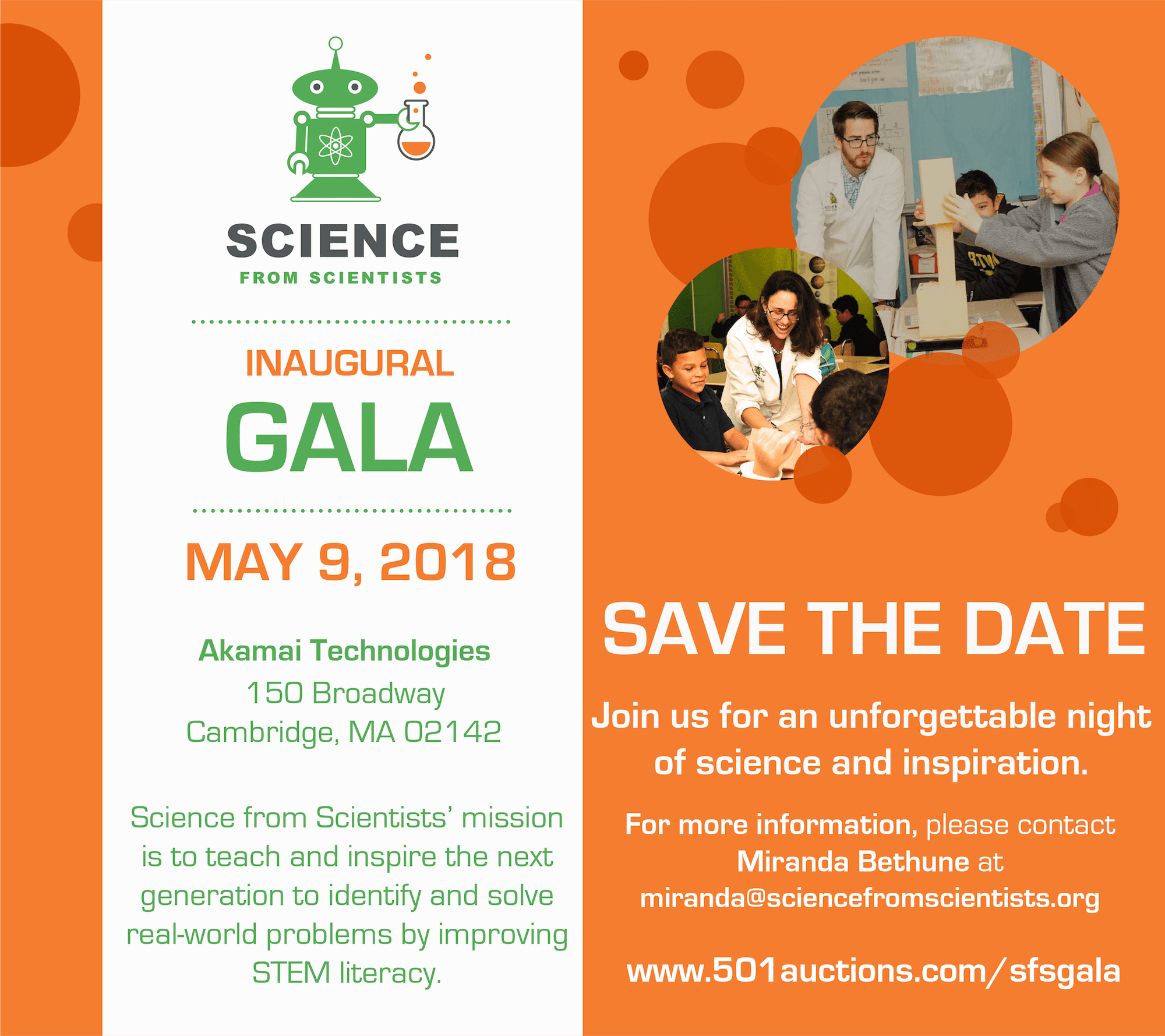 SCIENCE
FROM SCIENTISTS

INAUGURAL
GALA

MAY 9, 2018

Akamai Technologies
150 Broadway
Cambridge, MA 02142

Science from Scientists' mission is to teach and inspire the next generation to identify and solve real-world problems by improving STEM literacy.

SAVE THE DATE

Join us for an unforgettable night of science and inspiration.

For more information, please contact Miranda Bethune at miranda@sciencefromscientists.org

www.501auctions.com/sfsgala